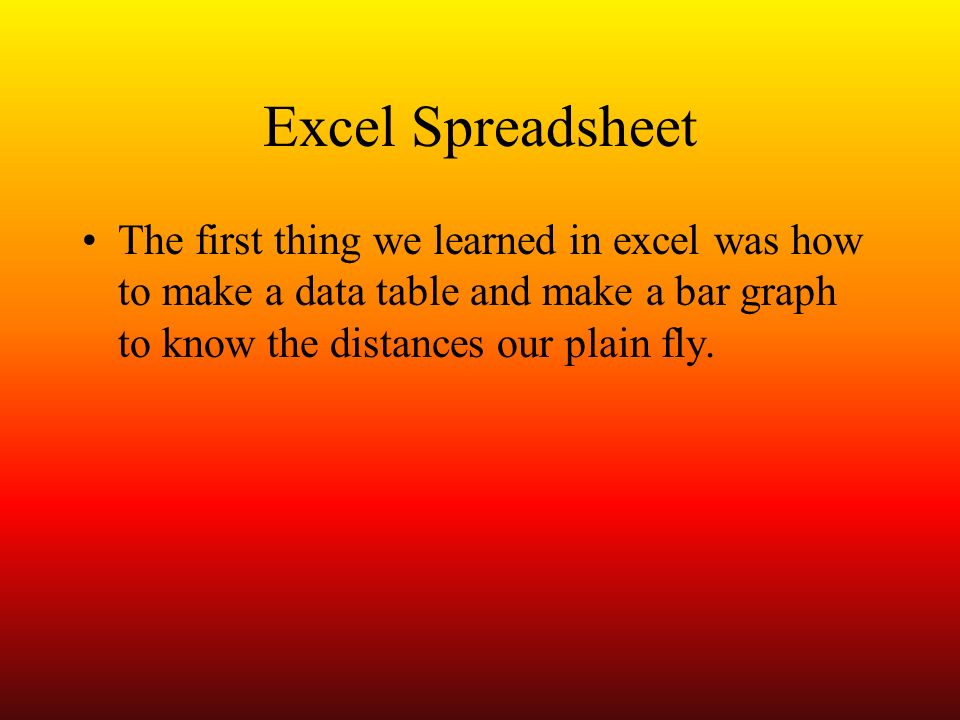 Excel Spreadsheet

• The first thing we learned in excel was how to make a data table and make a bar graph to know the distances our plain fly.